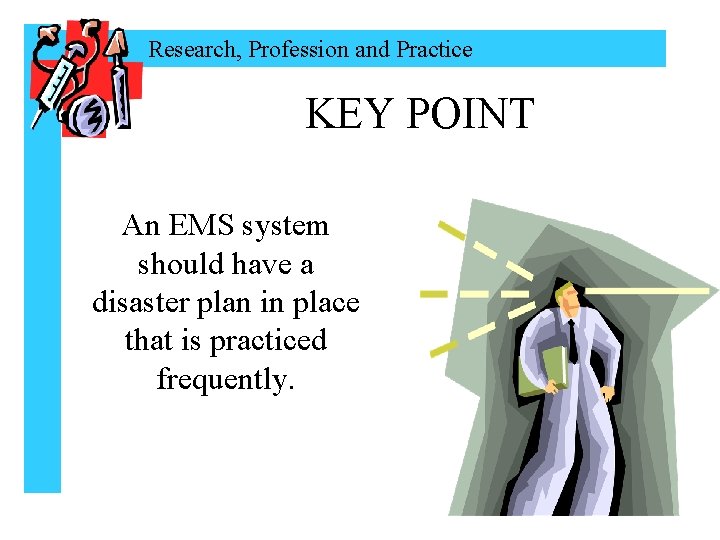 Research, Profession and Practice

KEY POINT

An EMS system should have a disaster plan in place that is practiced frequently.